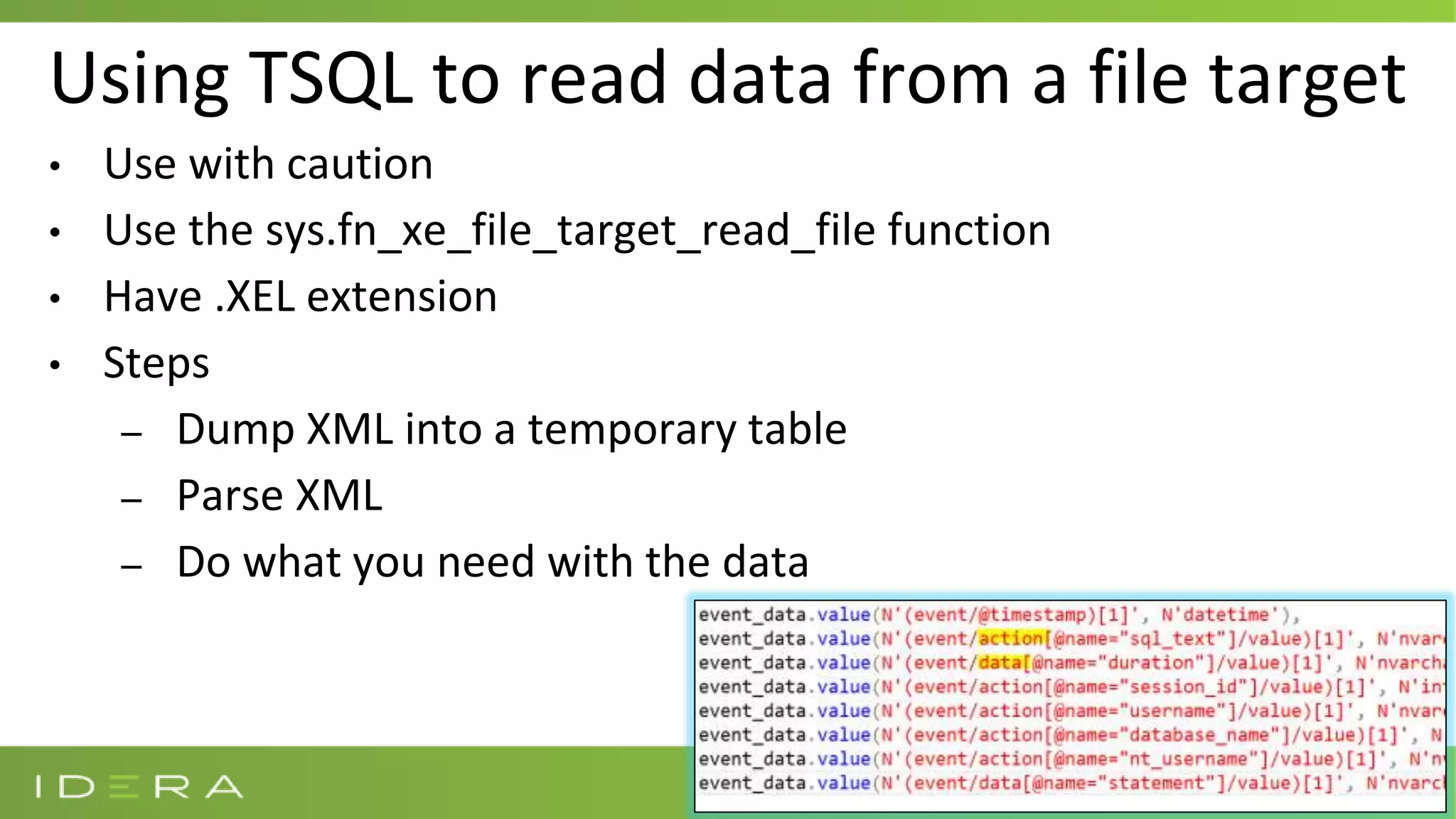 Using TSQL to read data from a file target

• Use with caution
• Use the sys.fn_xe_file_target_read_file function
• Have .XEL extension
• Steps
  – Dump XML into a temporary table
  – Parse XML
  – Do what you need with the data

event_data.value(N'(event/@timestamp)[1]', N'datetime'),
event_data.value(N'(event/action[@name="sql_text"]/value)[1]', N'nvar
event_data.value(N'(event/data[@name="duration"]/value)[1]', N'nvarch
event_data.value(N'(event/action[@name="session_id"]/value)[1]', N'in
event_data.value(N'(event/action[@name="username"]/value)[1]', N'nvar
event_data.value(N'(event/action[@name="database_name"]/value)[1]', N
event_data.value(N'(event/action[@name="nt_username"]/value)[1]', N'n
event_data.value(N'(event/data[@name="statement"]/value)[1]', N'nvarc

IDERA